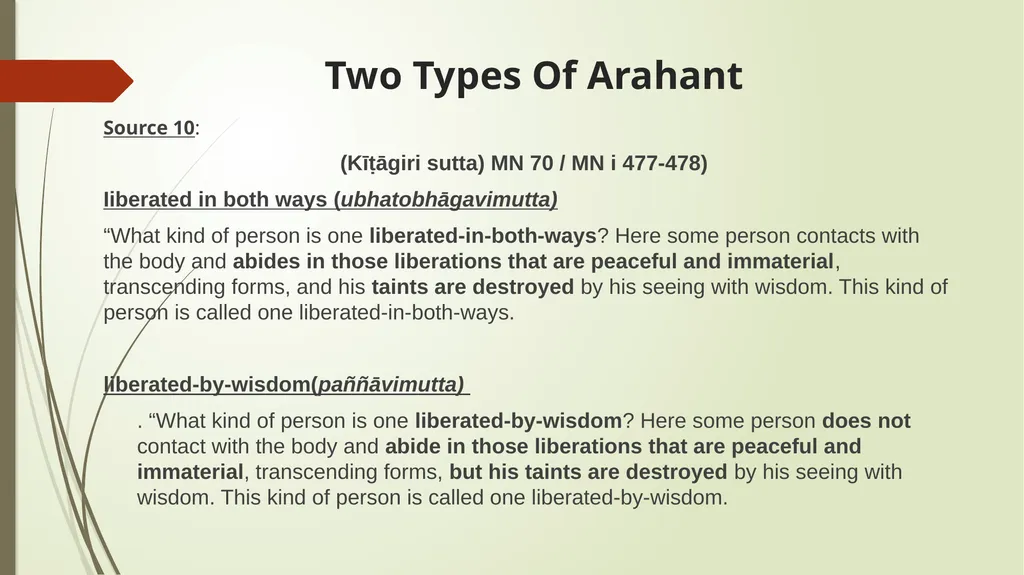 Two Types Of Arahant

Source 10:

(Kīṭāgiri sutta) MN 70 / MN i 477-478)

liberated in both ways (ubhatobhāgavimutta)

“What kind of person is one liberated-in-both-ways? Here some person contacts with the body and abides in those liberations that are peaceful and immaterial, transcending forms, and his taints are destroyed by his seeing with wisdom. This kind of person is called one liberated-in-both-ways.

liberated-by-wisdom(paññāvimutta)

. “What kind of person is one liberated-by-wisdom? Here some person does not contact with the body and abide in those liberations that are peaceful and immaterial, transcending forms, but his taints are destroyed by his seeing with wisdom. This kind of person is called one liberated-by-wisdom.